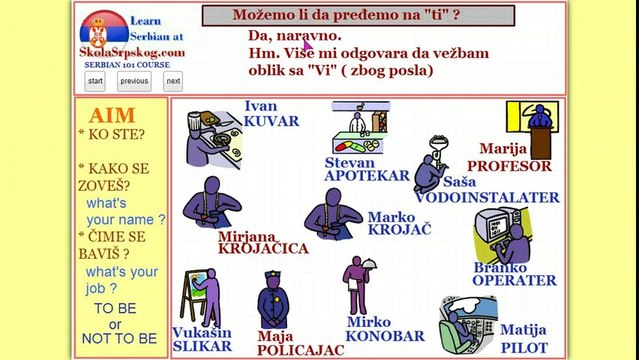 Learn Serbian at SkolaSrpskog.com
SERBIAN 101 COURSE
start previous next

Možemo li da pređemo na "ti" ?

Da, naravno.
Hm. Više mi odgovara da vežbam oblik sa "Vi" ( zbog posla)

AIM
* KO STE?
* KAKO SE ZOVEŠ? what's your name ?
* ČIME SE BAVIŠ ? what's your job ?
TO BE or NOT TO BE

Ivan KUVAR
Stevan APOTEKAR
Marija PROFESOR
Saša VODOINSTALATER
Mirjana KROJAČICA
Marko KROJAČ
Branko OPERATER
Vukašin SLIKAR
Maja POLICAJAC
Mirko KONOBAR
Matija PILOT